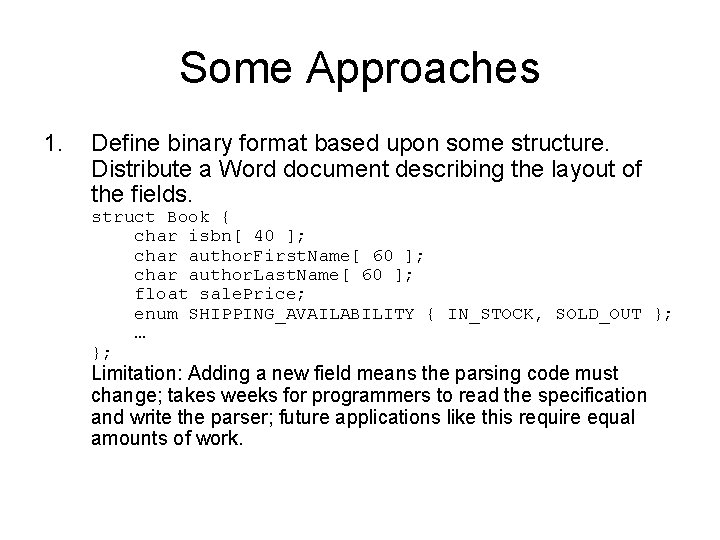 Some Approaches

1. Define binary format based upon some structure. Distribute a Word document describing the layout of the fields.
struct Book {
    char isbn[ 40 ];
    char authorFirstName[ 60 ];
    char authorLastName[ 60 ];
    float salePrice;
    enum SHIPPING_AVAILABILITY { IN_STOCK, SOLD_OUT };
    …
};
Limitation: Adding a new field means the parsing code must change; takes weeks for programmers to read the specification and write the parser; future applications like this require equal amounts of work.